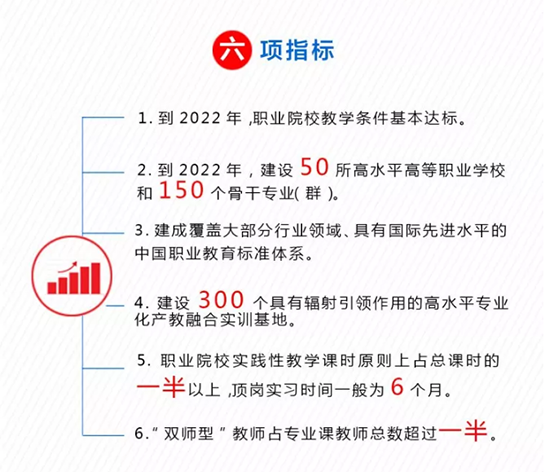 六 项指标

1. 到 2022 年 ,职业院校教学条件基本达标。

2. 到 2022 年，建设 50 所高水平高等职业学校和 150 个骨干专业( 群 )。

3. 建成覆盖大部分行业领域、具有国际先进水平的中国职业教育标准体系。

4. 建设 300 个具有辐射引领作用的高水平专业化产教融合实训基地。

5. 职业院校实践性教学课时原则上占总课时的一半以上 ,顶岗实习时间一般为 6 个月。

6.“ 双师型 ” 教师占专业课教师总数超过一半。